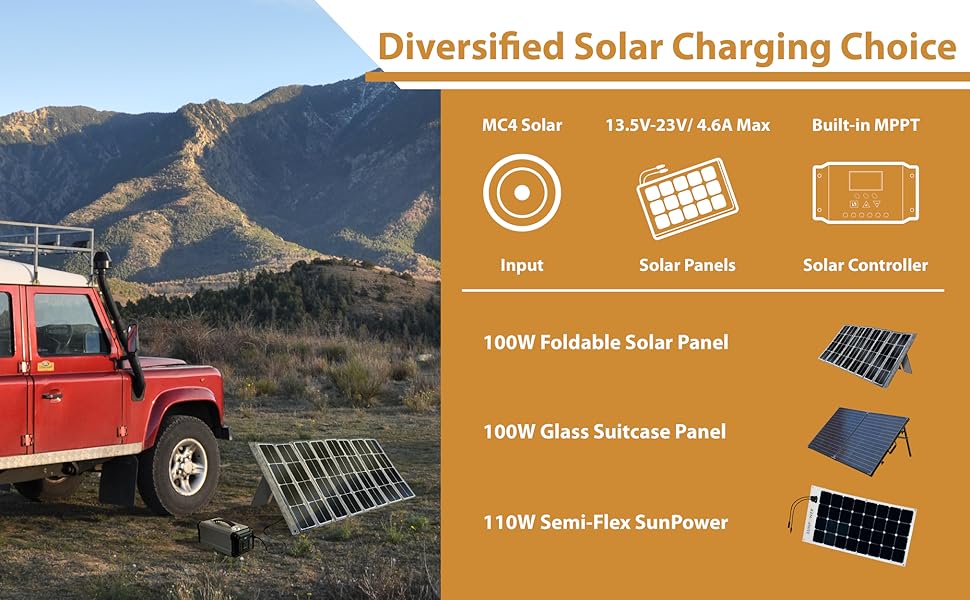 Diversified Solar Charging Choice

MC4 Solar

Input

13.5V-23V/ 4.6A Max

Solar Panels

Built-in MPPT

Solar Controller

100W Foldable Solar Panel

100W Glass Suitcase Panel

110W Semi-Flex SunPower